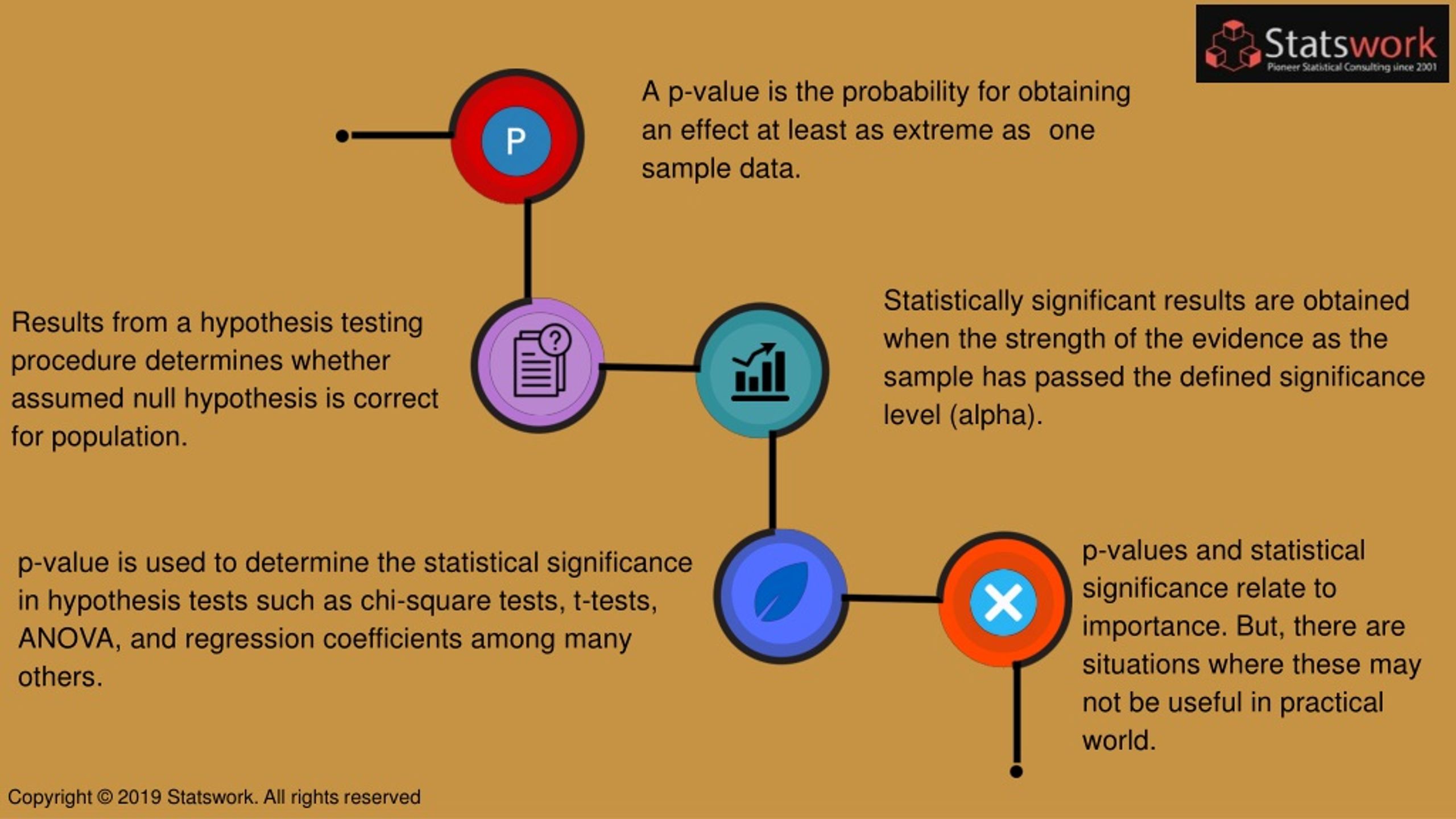 Statswork
Pioneer Statistical Consulting since 2001

P

A p-value is the probability for obtaining an effect at least as extreme as one sample data.

Results from a hypothesis testing procedure determines whether assumed null hypothesis is correct for population.

Statistically significant results are obtained when the strength of the evidence as the sample has passed the defined significance level (alpha).

p-value is used to determine the statistical significance in hypothesis tests such as chi-square tests, t-tests, ANOVA, and regression coefficients among many others.

p-values and statistical significance relate to importance. But, there are situations where these may not be useful in practical world.

Copyright © 2019 Statswork. All rights reserved